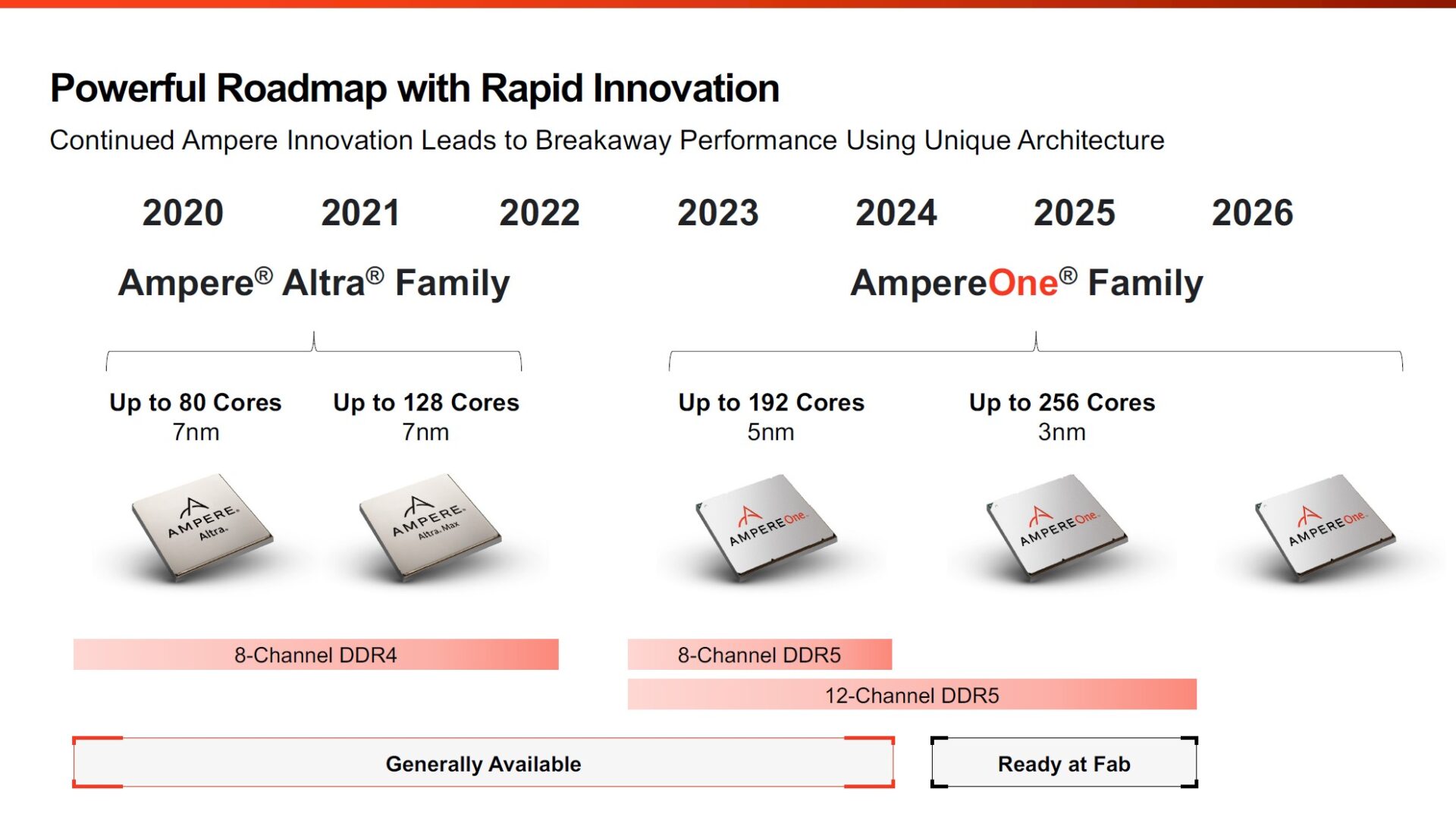 Powerful Roadmap with Rapid Innovation

Continued Ampere Innovation Leads to Breakaway Performance Using Unique Architecture

2020 2021 2022 2023 2024 2025 2026

Ampere® Altra® Family

AmpereOne® Family

Up to 80 Cores
7nm

Up to 128 Cores
7nm

Up to 192 Cores
5nm

Up to 256 Cores
3nm

AMPERE Altra

AMPERE Altra Max

AMPEREOne

AMPEREOne

AMPEREOne

8-Channel DDR4

8-Channel DDR5

12-Channel DDR5

Generally Available

Ready at Fab